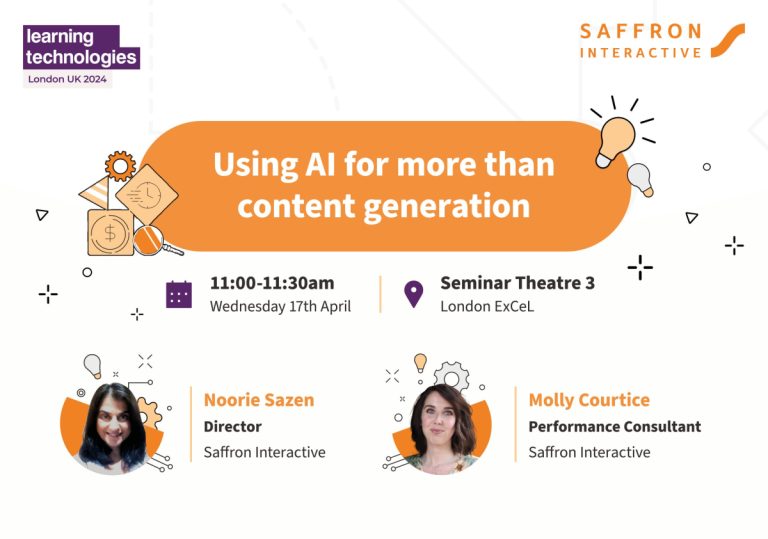 learning technologies
London UK 2024

SAFFRON
INTERACTIVE

Using AI for more than content generation

11:00-11:30am
Wednesday 17th April

Seminar Theatre 3
London ExCeL

Noorie Sazen
Director
Saffron Interactive

Molly Courtice
Performance Consultant
Saffron Interactive